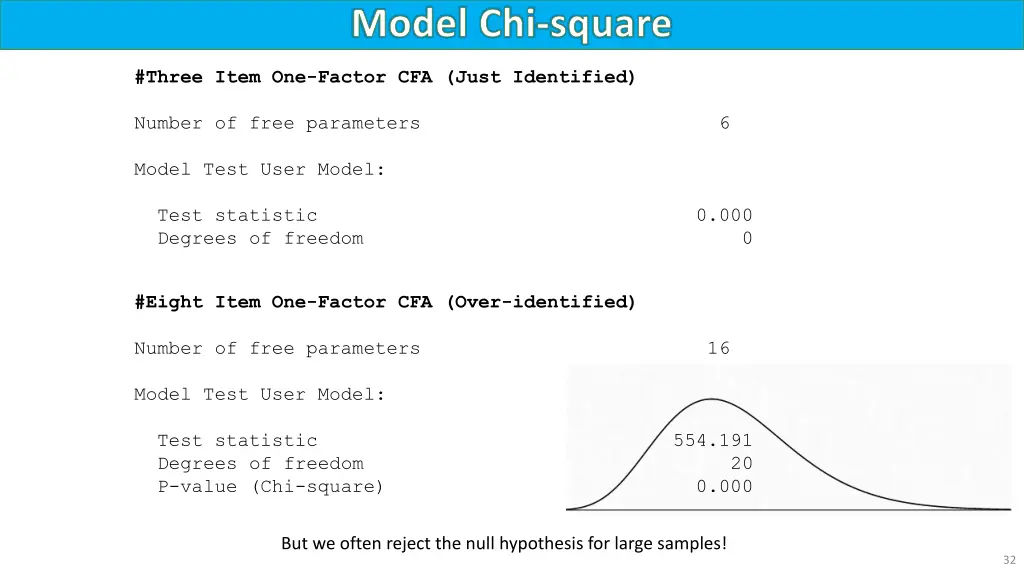 Model Chi-square

#Three Item One-Factor CFA (Just Identified)

Number of free parameters 6

Model Test User Model:

Test statistic 0.000
Degrees of freedom 0

#Eight Item One-Factor CFA (Over-identified)

Number of free parameters 16

Model Test User Model:

Test statistic 554.191
Degrees of freedom 20
P-value (Chi-square) 0.000

But we often reject the null hypothesis for large samples!

32